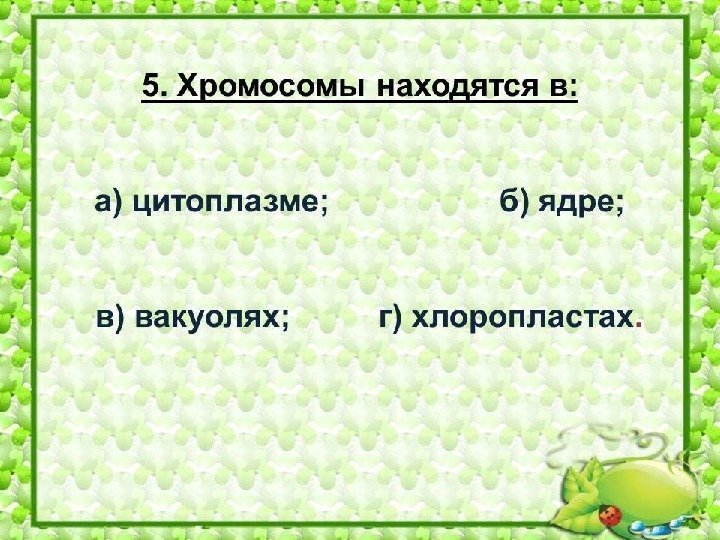 5. Хромосомы находятся в:

а) цитоплазме;

б) ядре;

в) вакуолях;

г) хлоропластах.